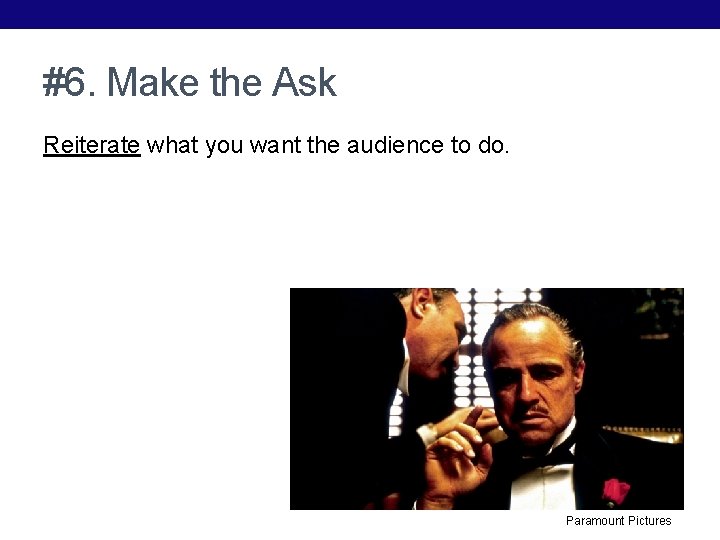 #6. Make the Ask

Reiterate what you want the audience to do.

Paramount Pictures